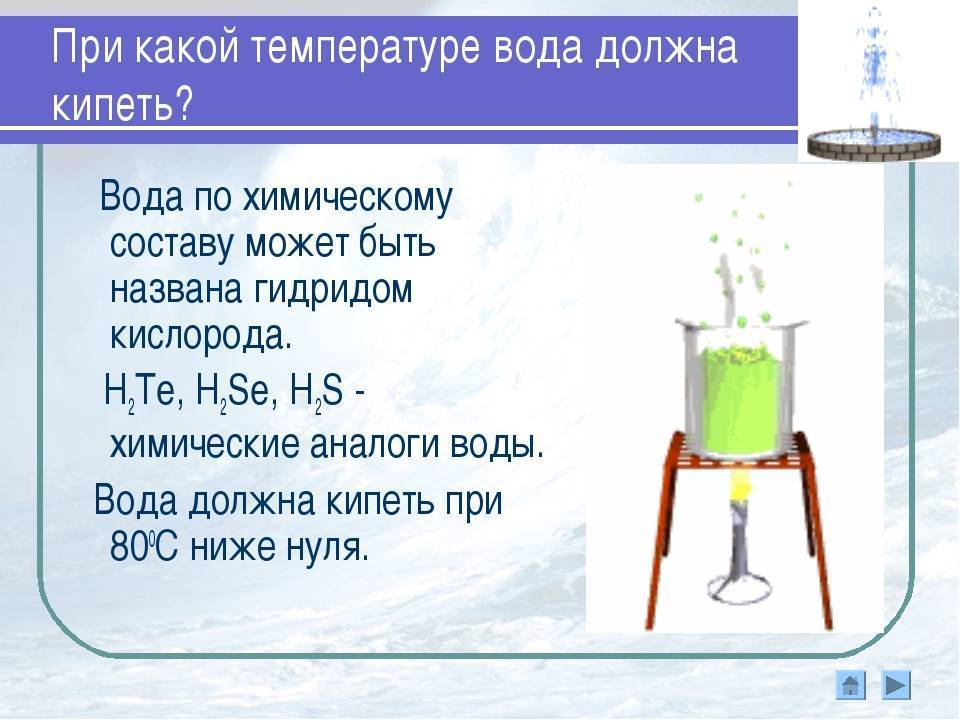 При какой температуре вода должна кипеть?

Вода по химическому составу может быть названа гидридом кислорода.

$H_2Te$, $H_2Se$, $H_2S$ - химические аналоги воды.

Вода должна кипеть при $80^0C$ ниже нуля.